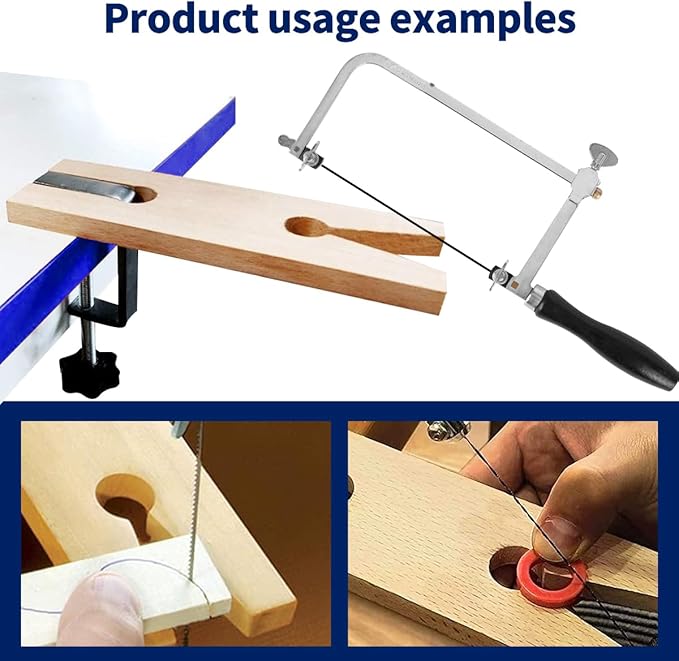 Product usage examples